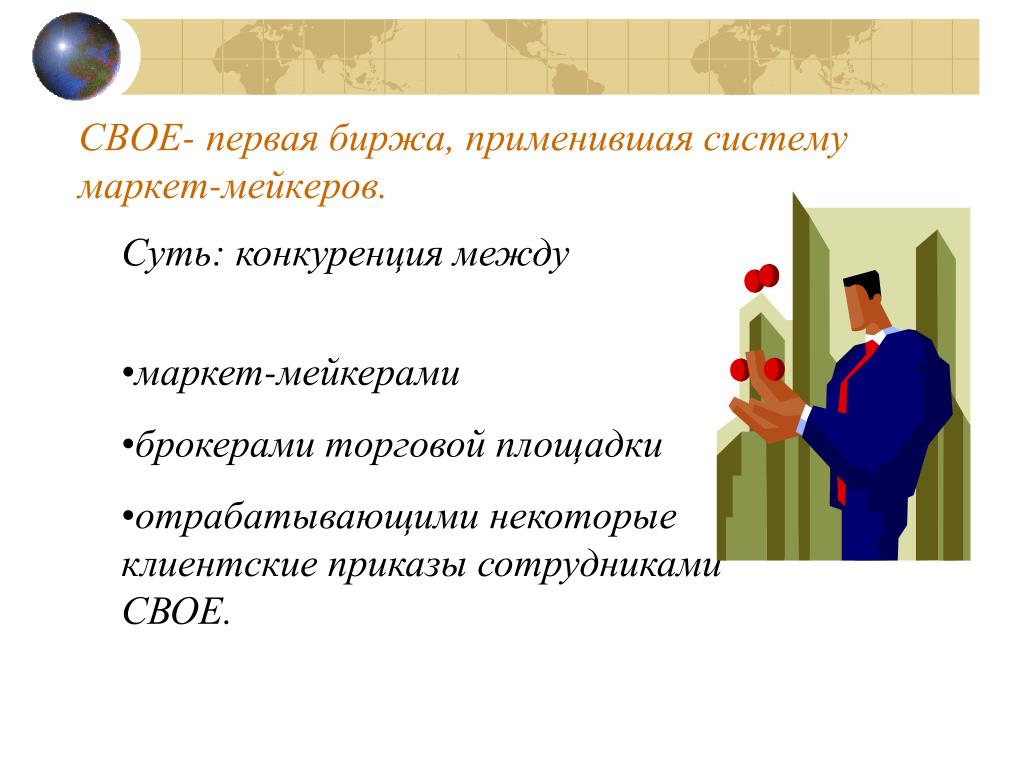 CBOE- первая биржа, применившая систему маркет-мейкеров.

Суть: конкуренция между

•маркет-мейкерами

•брокерами торговой площадки

•отрабатывающими некоторые клиентские приказы сотрудниками CBOE.